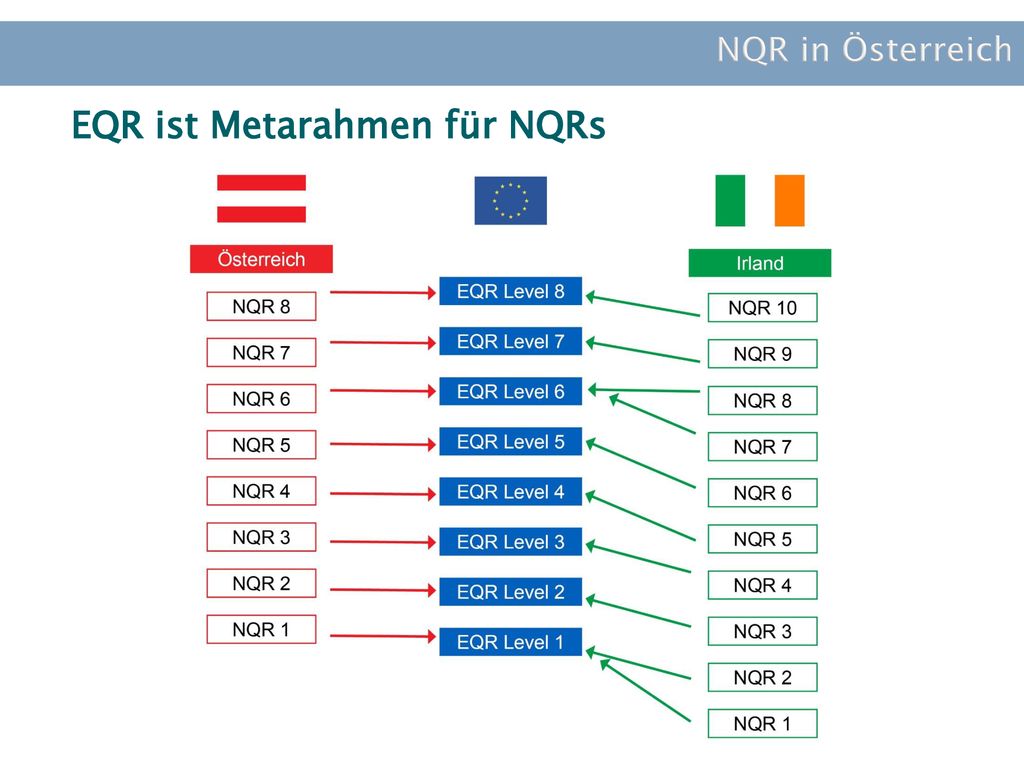 NQR in Österreich

EQR ist Metarahmen für NQRs

Österreich

NQR 8
NQR 7
NQR 6
NQR 5
NQR 4
NQR 3
NQR 2
NQR 1

EQR Level 8
EQR Level 7
EQR Level 6
EQR Level 5
EQR Level 4
EQR Level 3
EQR Level 2
EQR Level 1

Irland

NQR 10
NQR 9
NQR 8
NQR 7
NQR 6
NQR 5
NQR 4
NQR 3
NQR 2
NQR 1